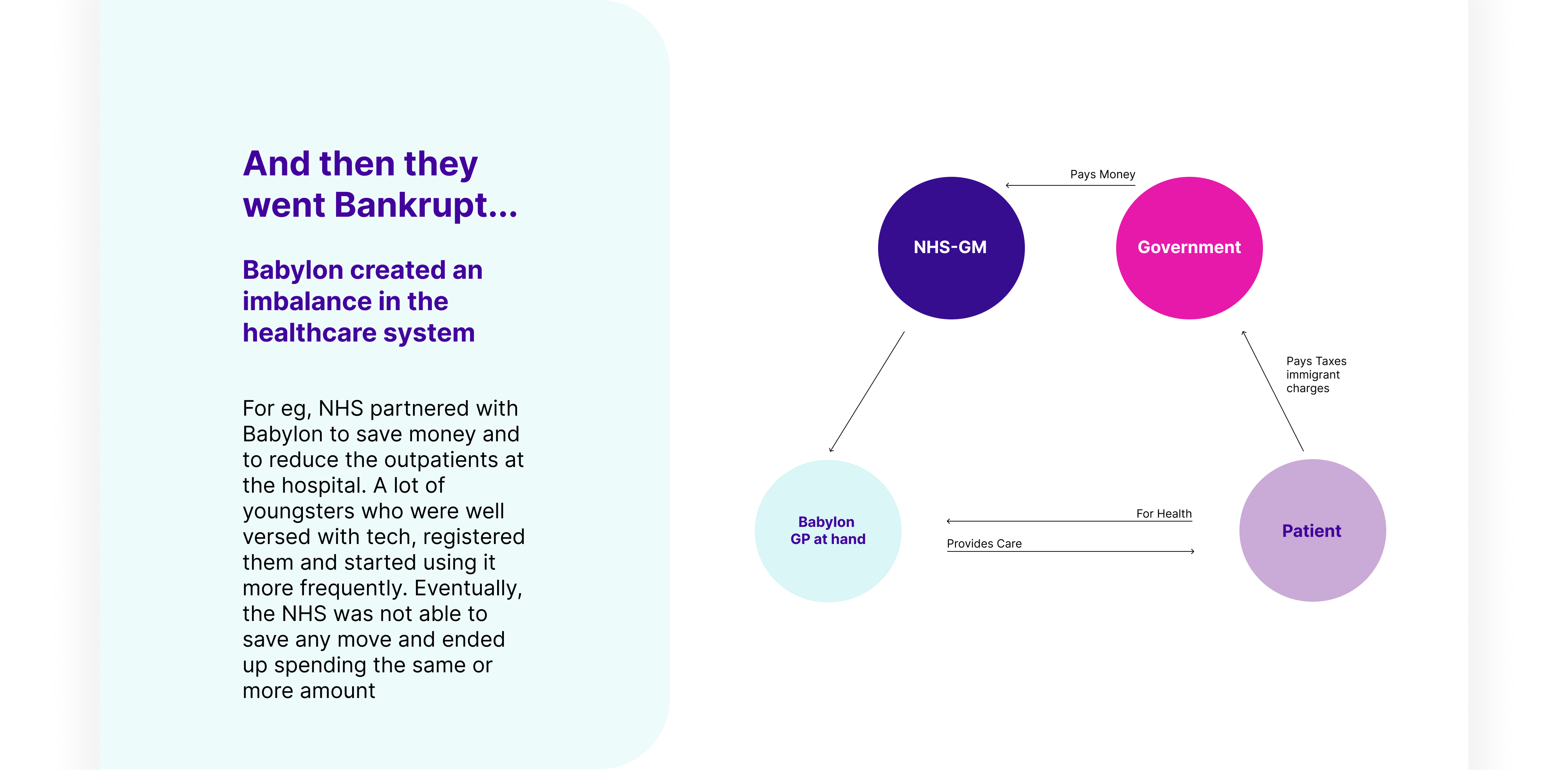 And then they went Bankrupt...

Babylon created an imbalance in the healthcare system

For eg, NHS partnered with Babylon to save money and to reduce the outpatients at the hospital. A lot of youngsters who were well versed with tech, registered them and started using it more frequently. Eventually, the NHS was not able to save any move and ended up spending the same or more amount

Pays Money

NHS-GM

Government

Pays Taxes immigrant charges

Babylon GP at hand

For Health

Provides Care

Patient